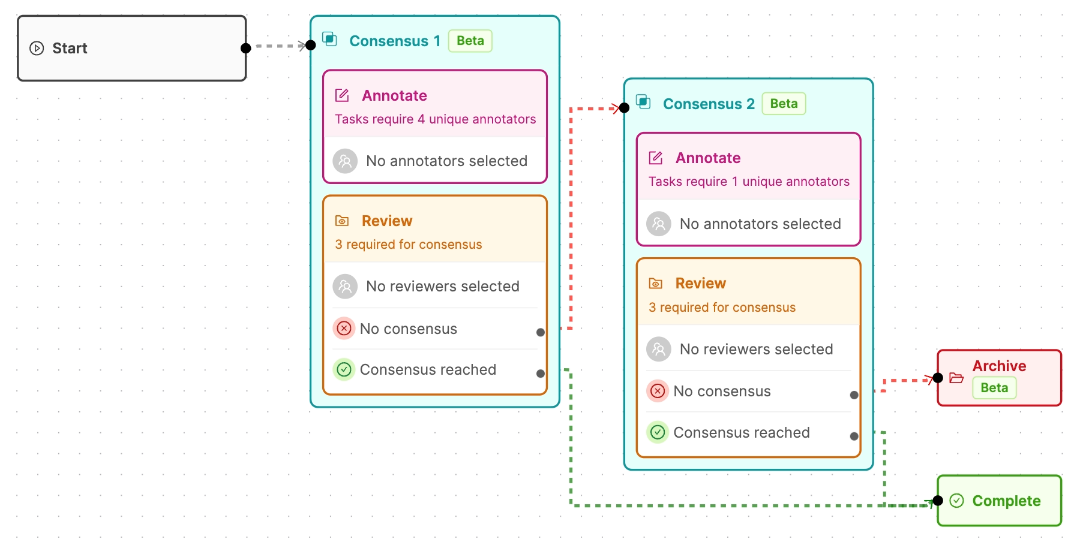 Start

Consensus 1 Beta

Annotate
Tasks require 4 unique annotators

No annotators selected

Review
3 required for consensus

No reviewers selected

No consensus

Consensus reached

Consensus 2 Beta

Annotate
Tasks require 1 unique annotators

No annotators selected

Review
3 required for consensus

No reviewers selected

No consensus

Consensus reached

Archive
Beta

Complete